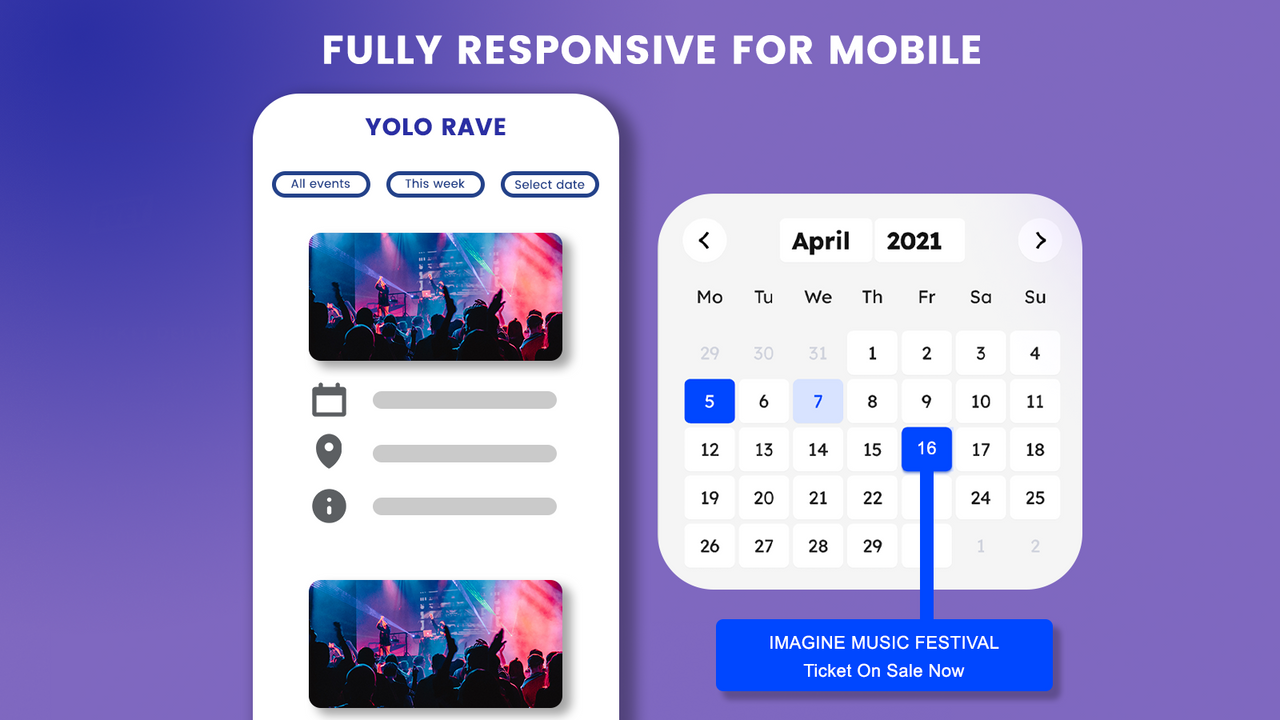 FULLY RESPONSIVE FOR MOBILE

YOLO RAVE

All events
This week
Select date

April 2021

| Mo | Tu | We | Th | Fr | Sa | Su |
|---|---|---|---|---|---|---|
| 29 | 30 | 31 | 1 | 2 | 3 | 4 |
| 5 | 6 | 7 | 8 | 9 | 10 | 11 |
| 12 | 13 | 14 | 15 | 16 | 17 | 18 |
| 19 | 20 | 21 | 22 | | 24 | 25 |
| 26 | 27 | 28 | 29 | | 1 | 2 |

IMAGINE MUSIC FESTIVAL
Ticket On Sale Now